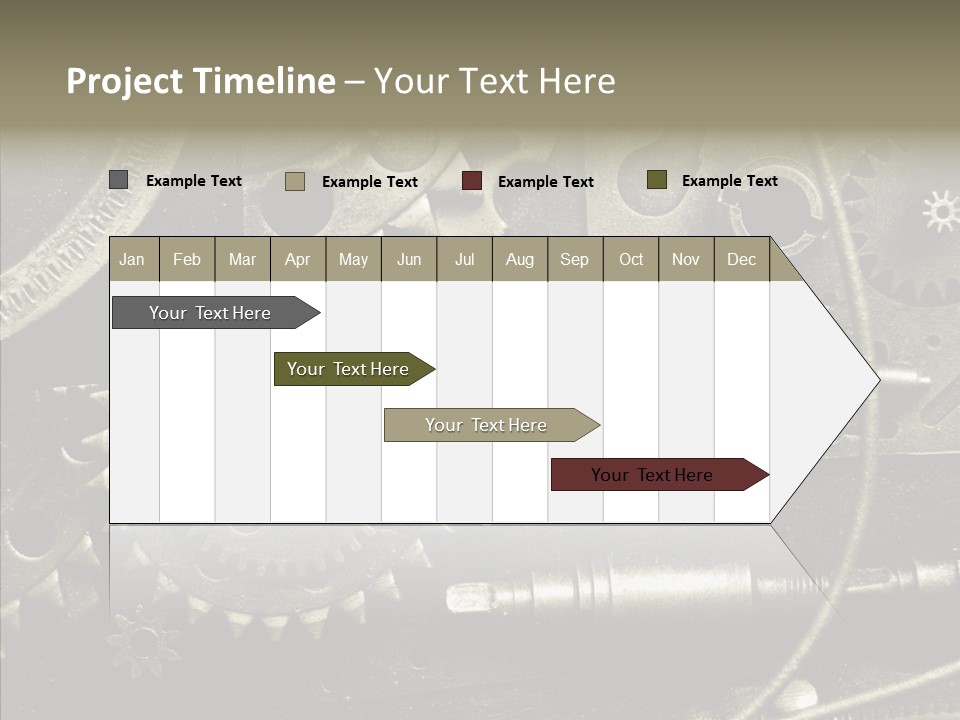 Project Timeline – Your Text Here

Example Text
Example Text
Example Text
Example Text

| Jan | Feb | Mar | Apr | May | Jun | Jul | Aug | Sep | Oct | Nov | Dec |
|---|---|---|---|---|---|---|---|---|---|---|---|

Your Text Here

Your Text Here

Your Text Here

Your Text Here